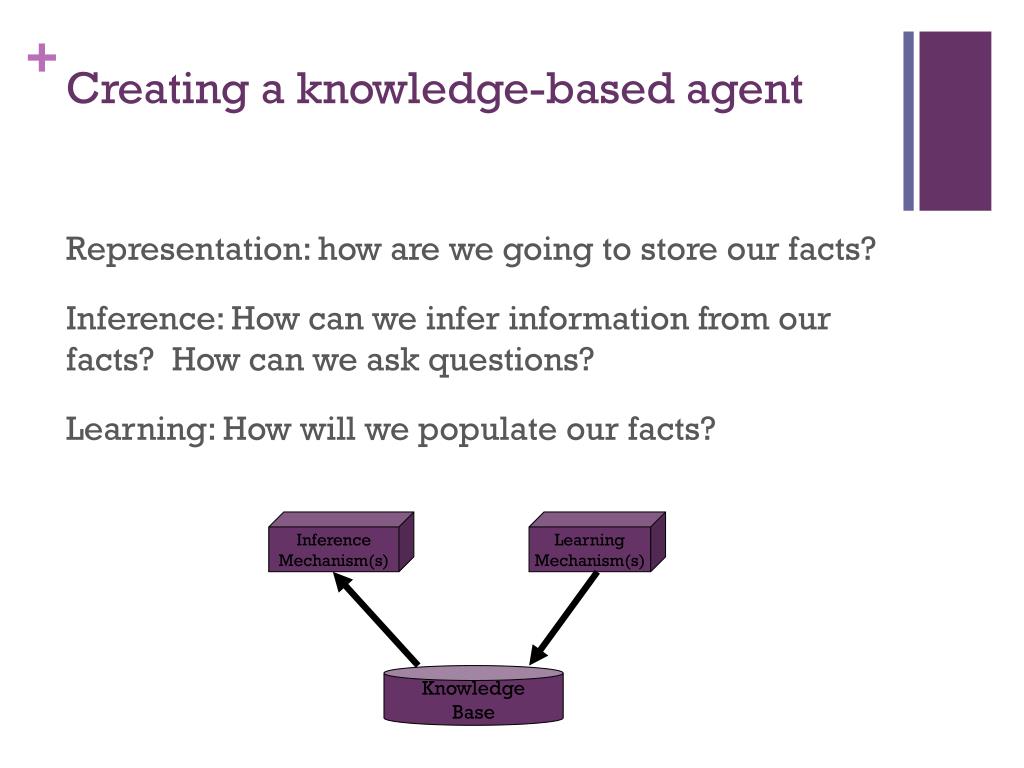 + Creating a knowledge-based agent

Representation: how are we going to store our facts?

Inference: How can we infer information from our facts? How can we ask questions?

Learning: How will we populate our facts?

Inference Mechanism(s)

Learning Mechanism(s)

Knowledge Base